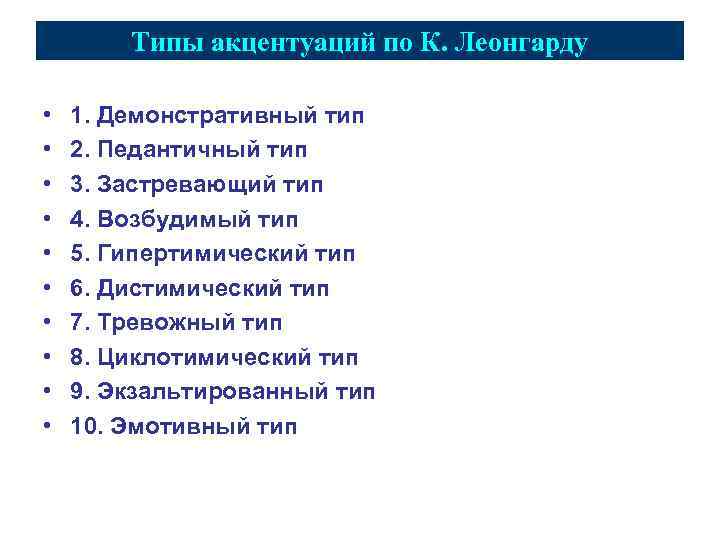 Типы акцентуаций по К. Леонгарду

• 1. Демонстративный тип
• 2. Педантичный тип
• 3. Застревающий тип
• 4. Возбудимый тип
• 5. Гипертимический тип
• 6. Дистимический тип
• 7. Тревожный тип
• 8. Циклотимический тип
• 9. Экзальтированный тип
• 10. Эмотивный тип